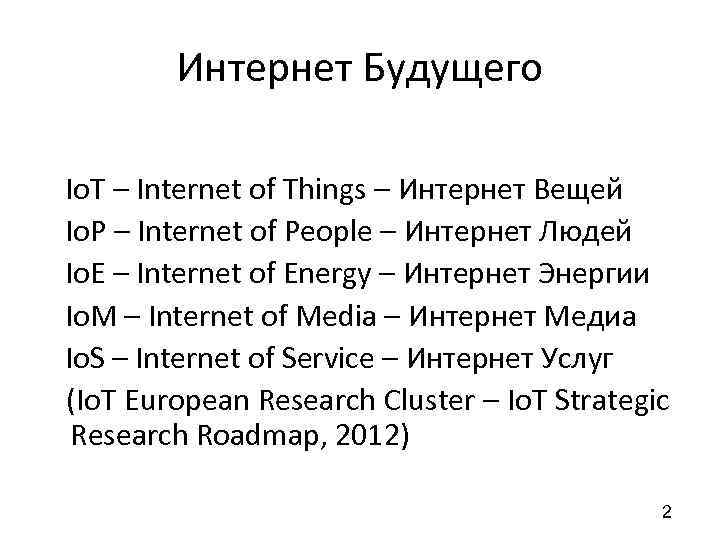 Интернет Будущего

IoT – Internet of Things – Интернет Вещей
IoP – Internet of People – Интернет Людей
IoE – Internet of Energy – Интернет Энергии
IoM – Internet of Media – Интернет Медиа
IoS – Internet of Service – Интернет Услуг
(IoT European Research Cluster – IoT Strategic Research Roadmap, 2012)

2